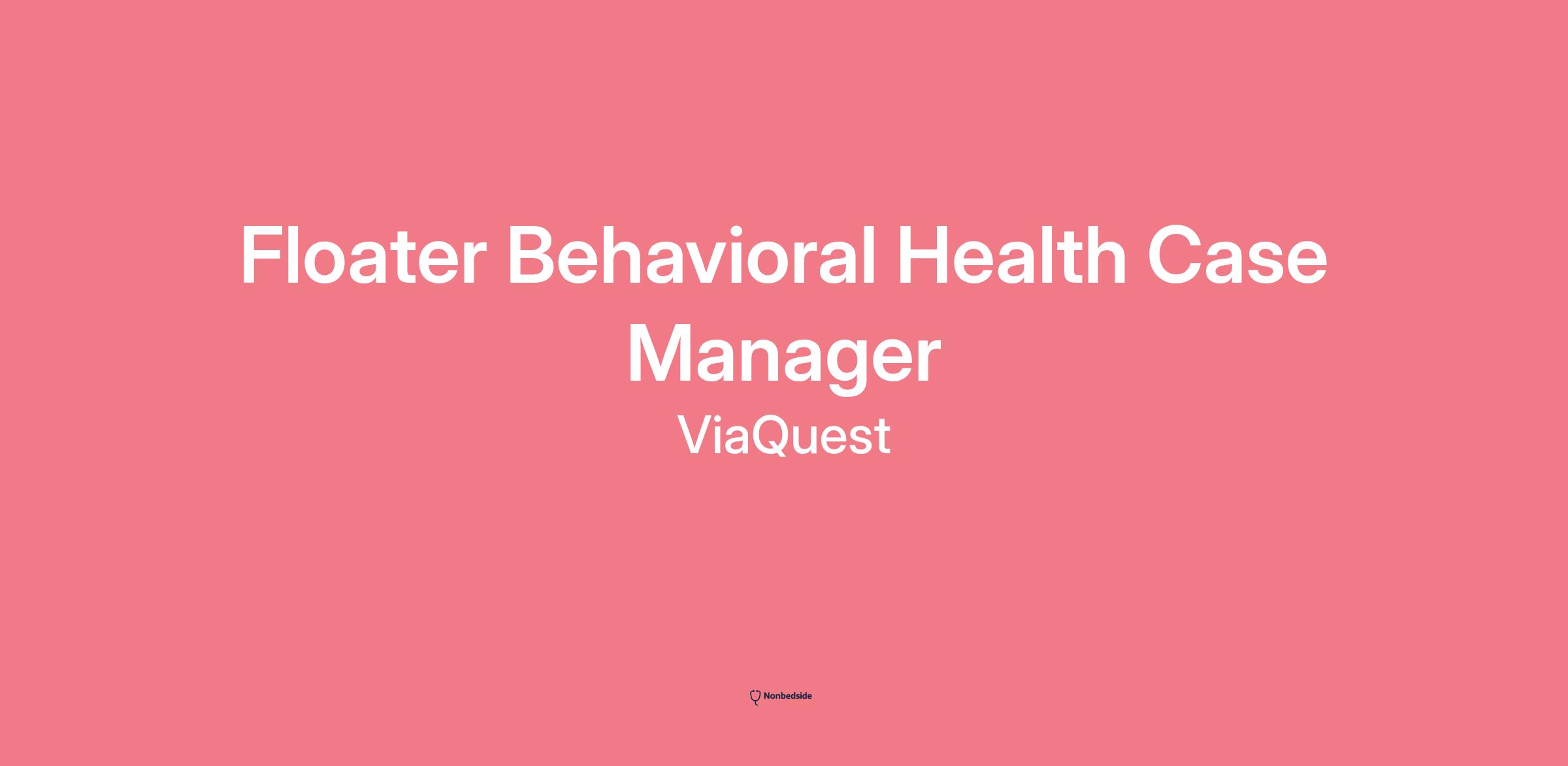 Floater Behavioral Health Case Manager

ViaQuest

Nonbedside